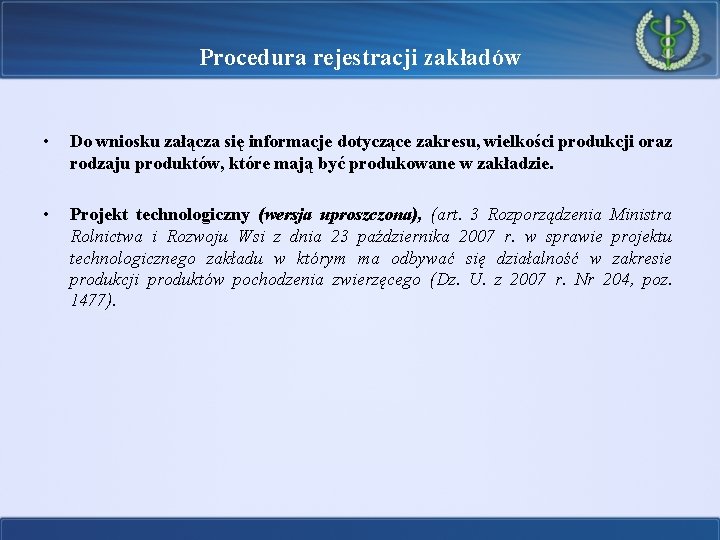 Procedura rejestracji zakładów

• Do wniosku załącza się informacje dotyczące zakresu, wielkości produkcji oraz rodzaju produktów, które mają być produkowane w zakładzie.

• Projekt technologiczny (wersja uproszczona), (art. 3 Rozporządzenia Ministra Rolnictwa i Rozwoju Wsi z dnia 23 października 2007 r. w sprawie projektu technologicznego zakładu w którym ma odbywać się działalność w zakresie produkcji produktów pochodzenia zwierzęcego (Dz. U. z 2007 r. Nr 204, poz. 1477).